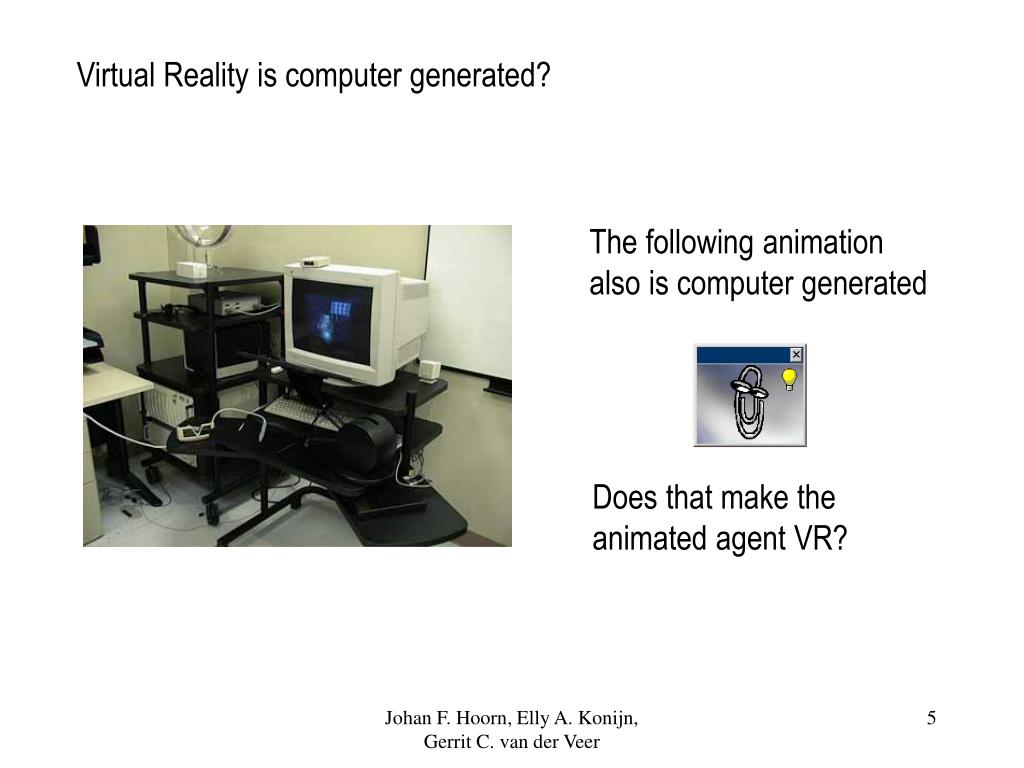 Virtual Reality is computer generated?

The following animation also is computer generated

Does that make the animated agent VR?

Johan F. Hoorn, Elly A. Konijn, Gerrit C. van der Veer

5